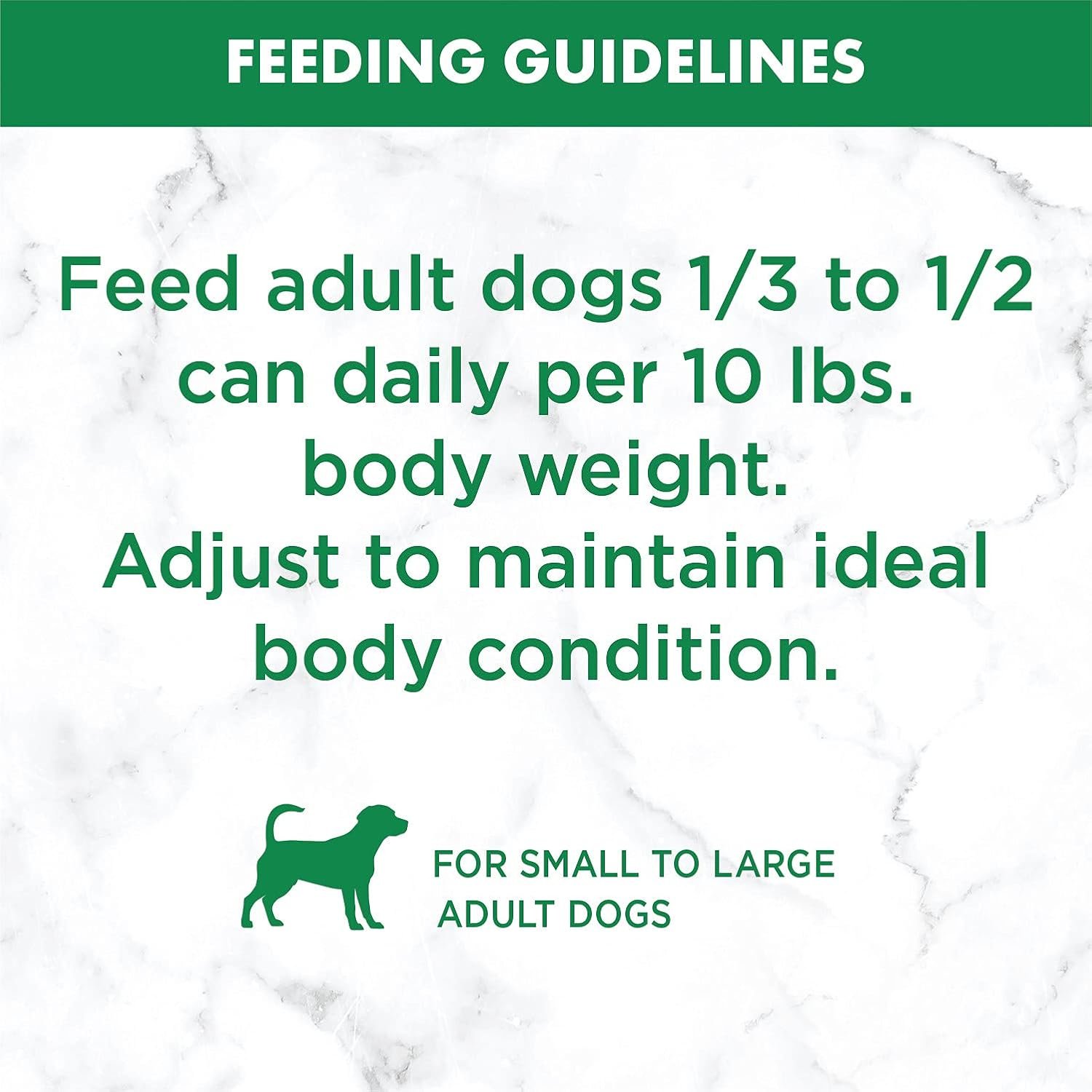 FEEDING GUIDELINES

Feed adult dogs 1/3 to 1/2 can daily per 10 lbs. body weight. Adjust to maintain ideal body condition.

FOR SMALL TO LARGE ADULT DOGS